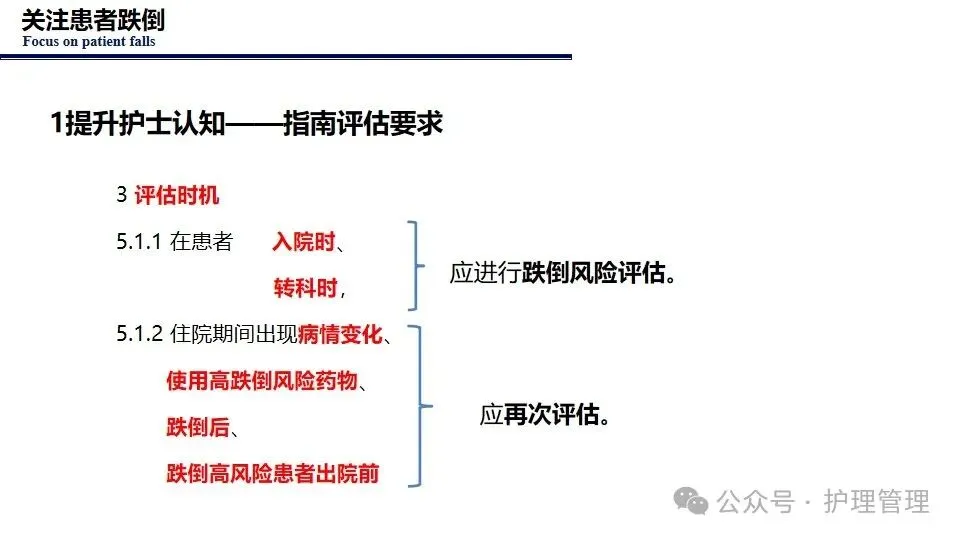 关注患者跌倒
Focus on patient falls

1提升护士认知——指南评估要求

3 评估时机

5.1.1 在患者 入院时、
转科时，

应进行跌倒风险评估。

5.1.2 住院期间出现病情变化、
使用高跌倒风险药物、
跌倒后、
跌倒高风险患者出院前

应再次评估。

公众号 · 护理管理